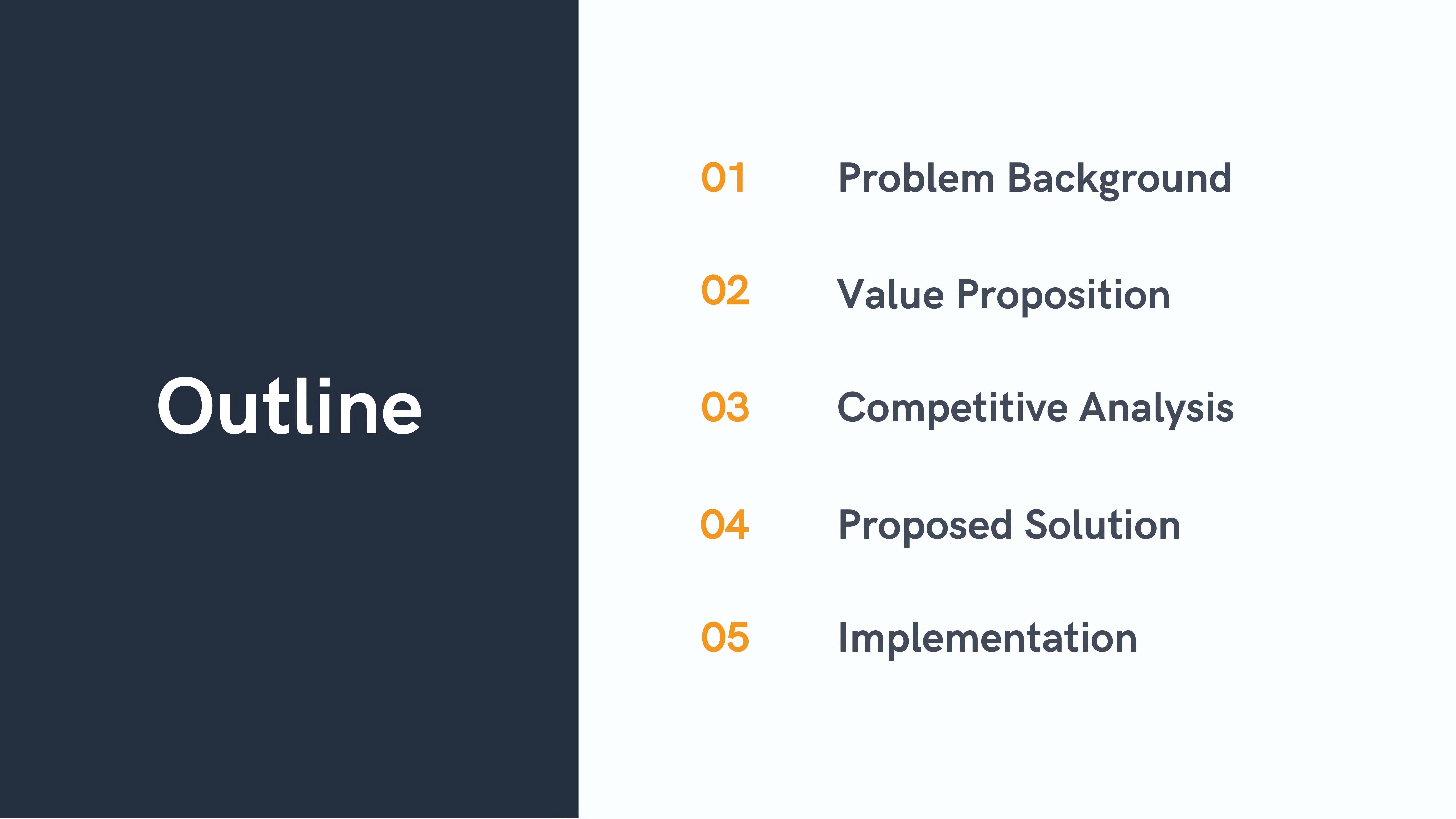 Outline

01 Problem Background

02 Value Proposition

03 Competitive Analysis

04 Proposed Solution

05 Implementation